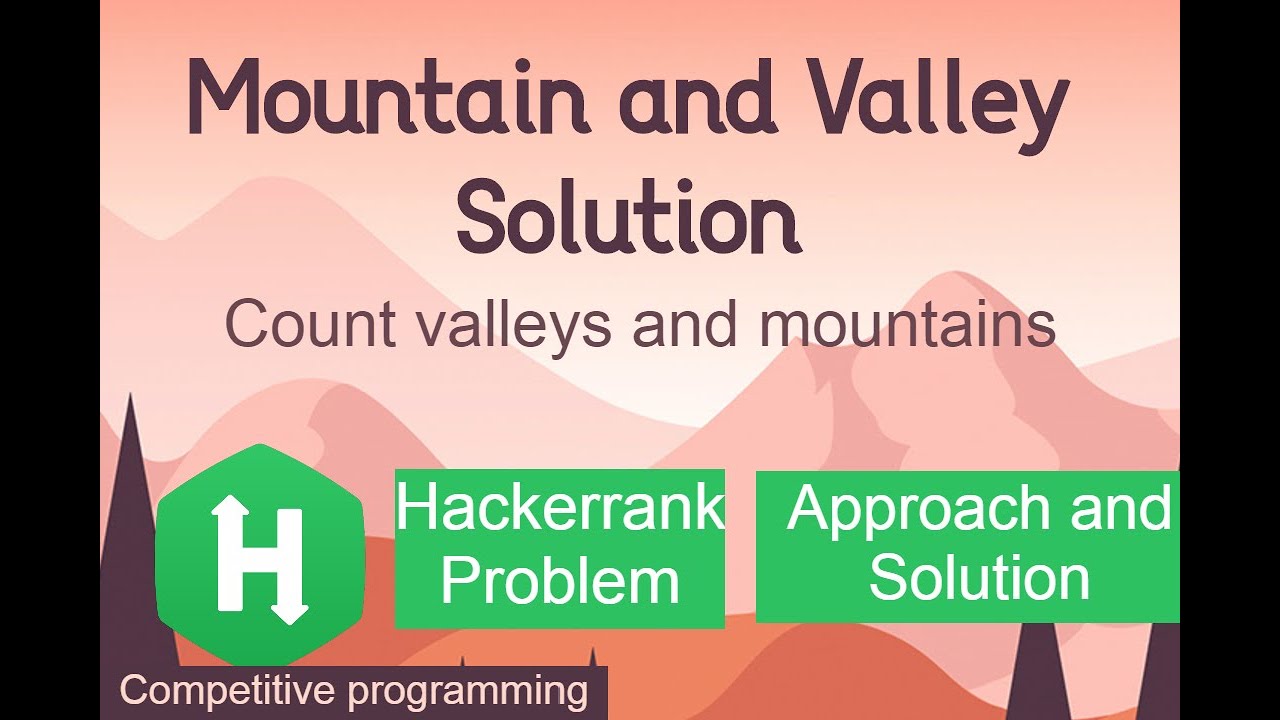 Mountain and Valley Solution

Count valleys and mountains

H

Hackerrank Problem

Approach and Solution

Competitive programming